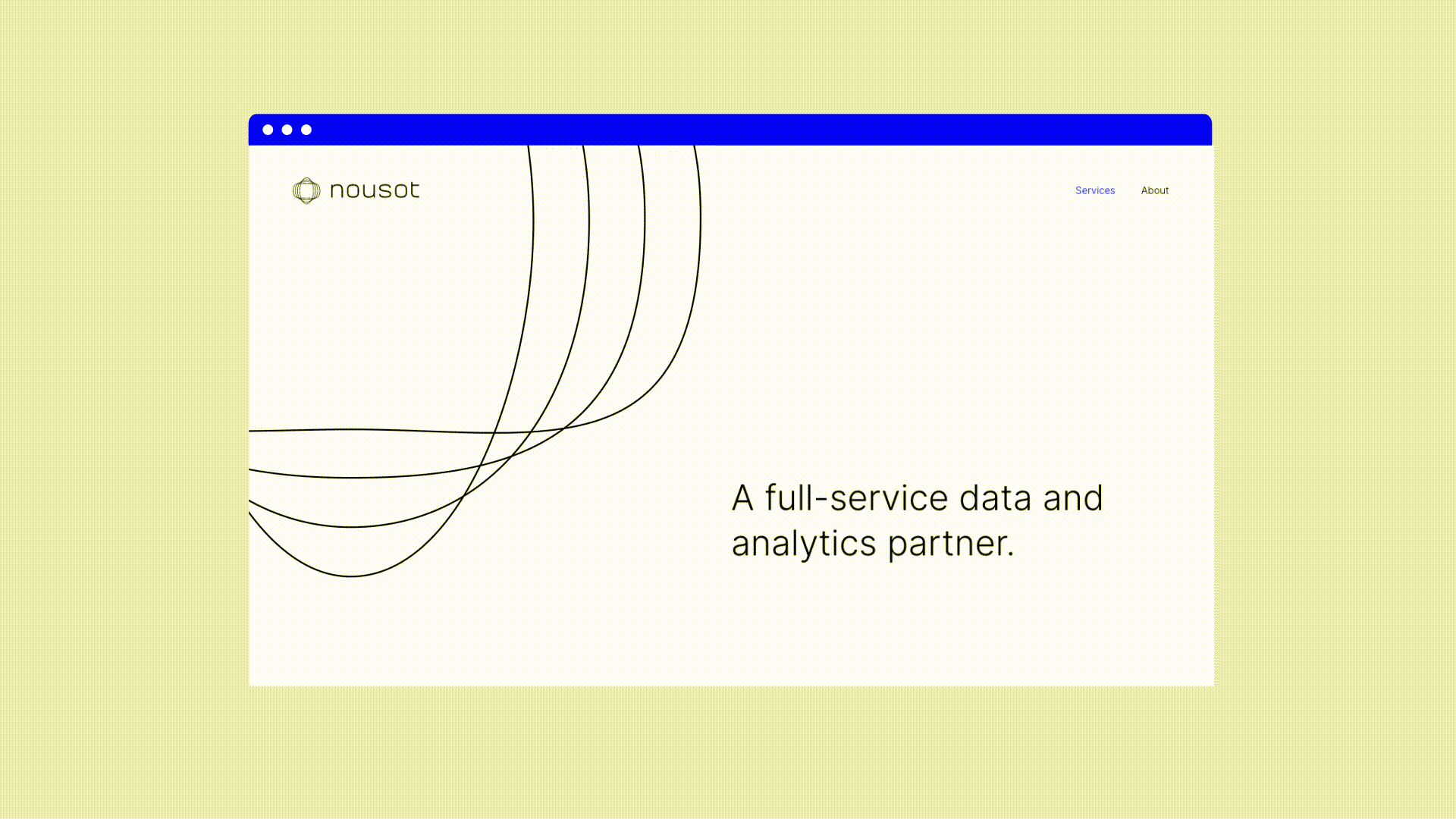 nousot

Services About

A full-service data and analytics partner.